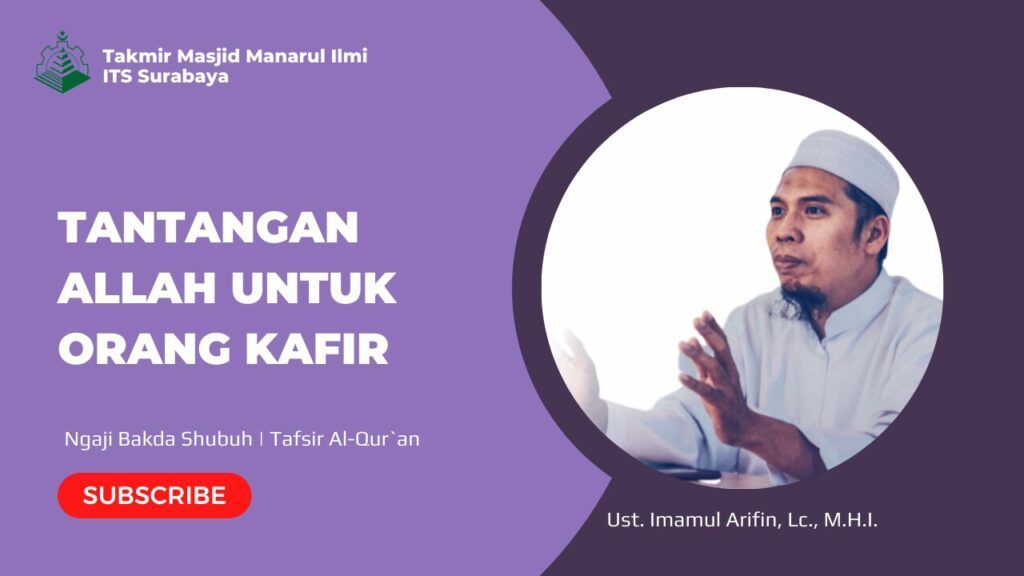 Takmir Masjid Manarul Ilmi
ITS Surabaya

TANTANGAN ALLAH UNTUK ORANG KAFIR

Ngaji Bakda Shubuh | Tafsir Al-Qur`an

SUBSCRIBE

Ust. Imamul Arifin, Lc., M.H.I.